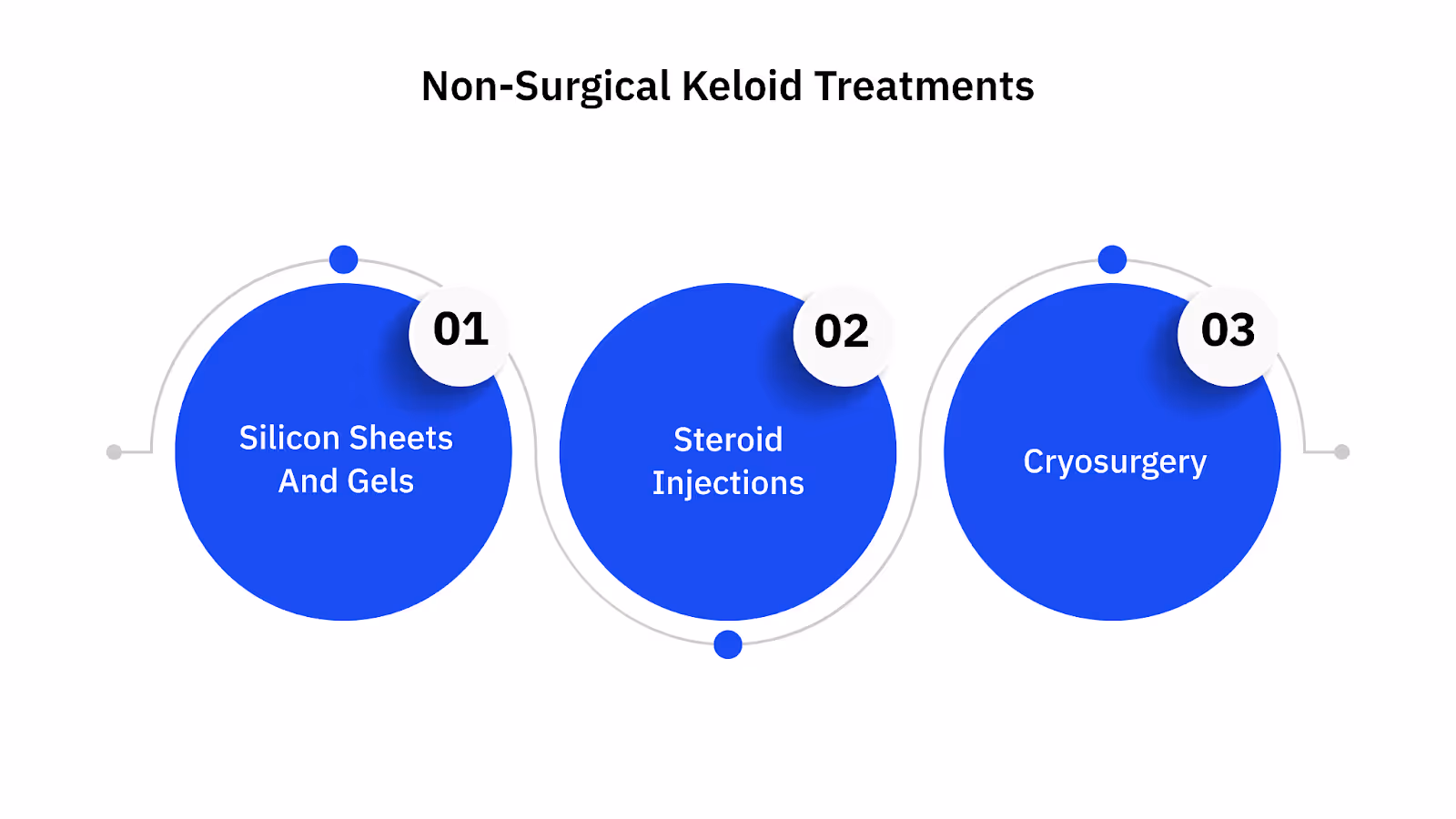 Non-Surgical Keloid Treatments

01

Silicon Sheets And Gels

02

Steroid Injections

03

Cryosurgery